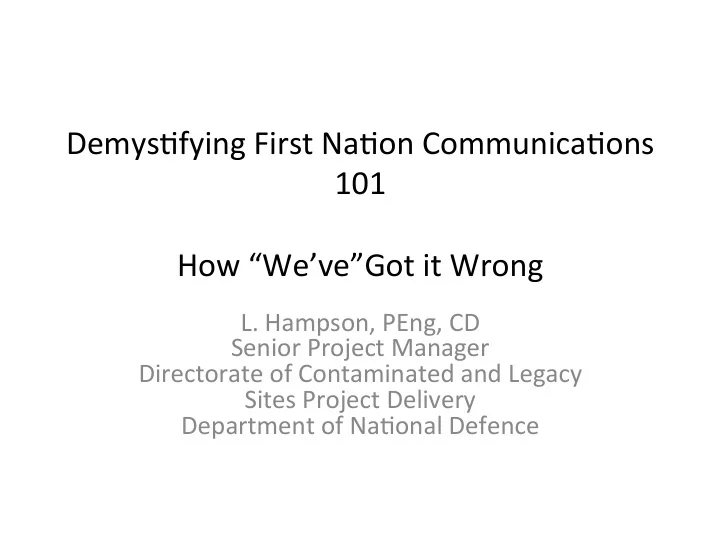 Demystifying First Nation Communications 101

How “We’ve”Got it Wrong

L. Hampson, PEng, CD
Senior Project Manager
Directorate of Contaminated and Legacy Sites Project Delivery
Department of National Defence